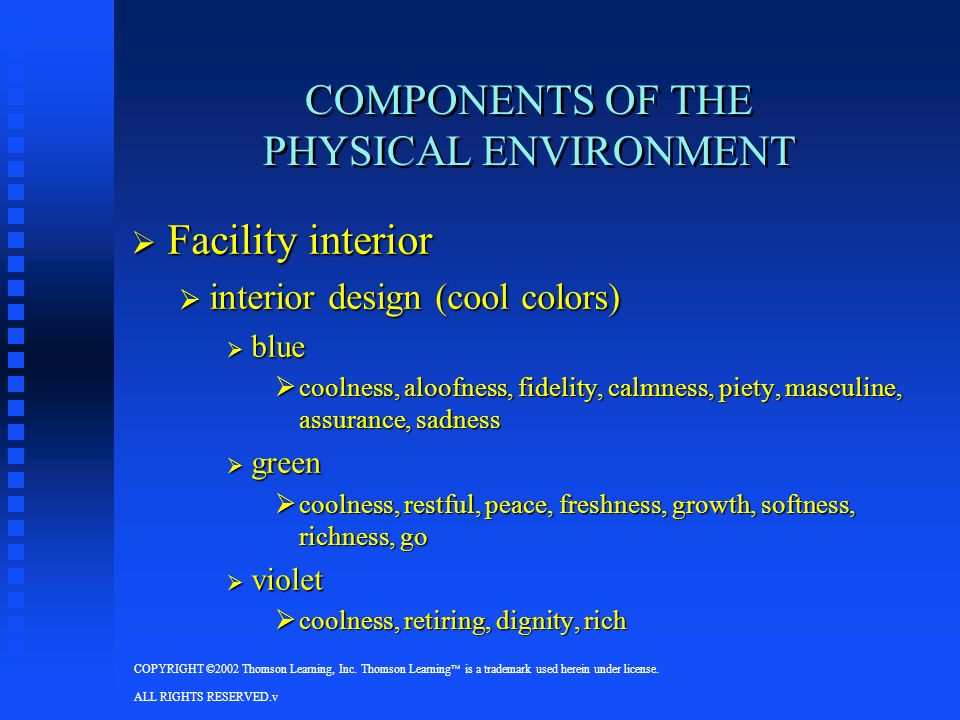 COMPONENTS OF THE PHYSICAL ENVIRONMENT

➢ Facility interior

➢ interior design (cool colors)

➢ blue

➢ coolness, aloofness, fidelity, calmness, piety, masculine, assurance, sadness

➢ green

➢ coolness, restful, peace, freshness, growth, softness, richness, go

➢ violet

➢ coolness, retiring, dignity, rich

COPYRIGHT ©2002 Thomson Learning, Inc. Thomson Learning™ is a trademark used herein under license.

ALL RIGHTS RESERVED.v